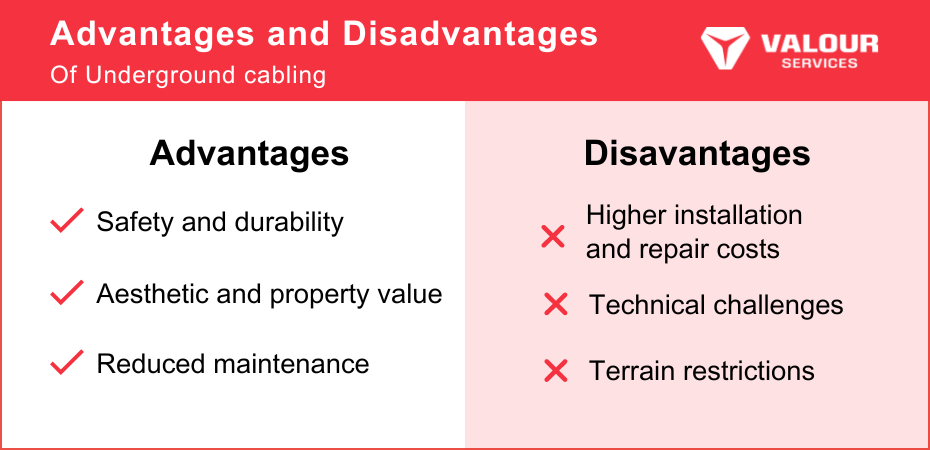 Advantages and Disadvantages
Of Underground cabling

VALOUR
SERVICES

Advantages

Safety and durability

Aesthetic and property value

Reduced maintenance

Disavantages

Higher installation and repair costs

Technical challenges

Terrain restrictions